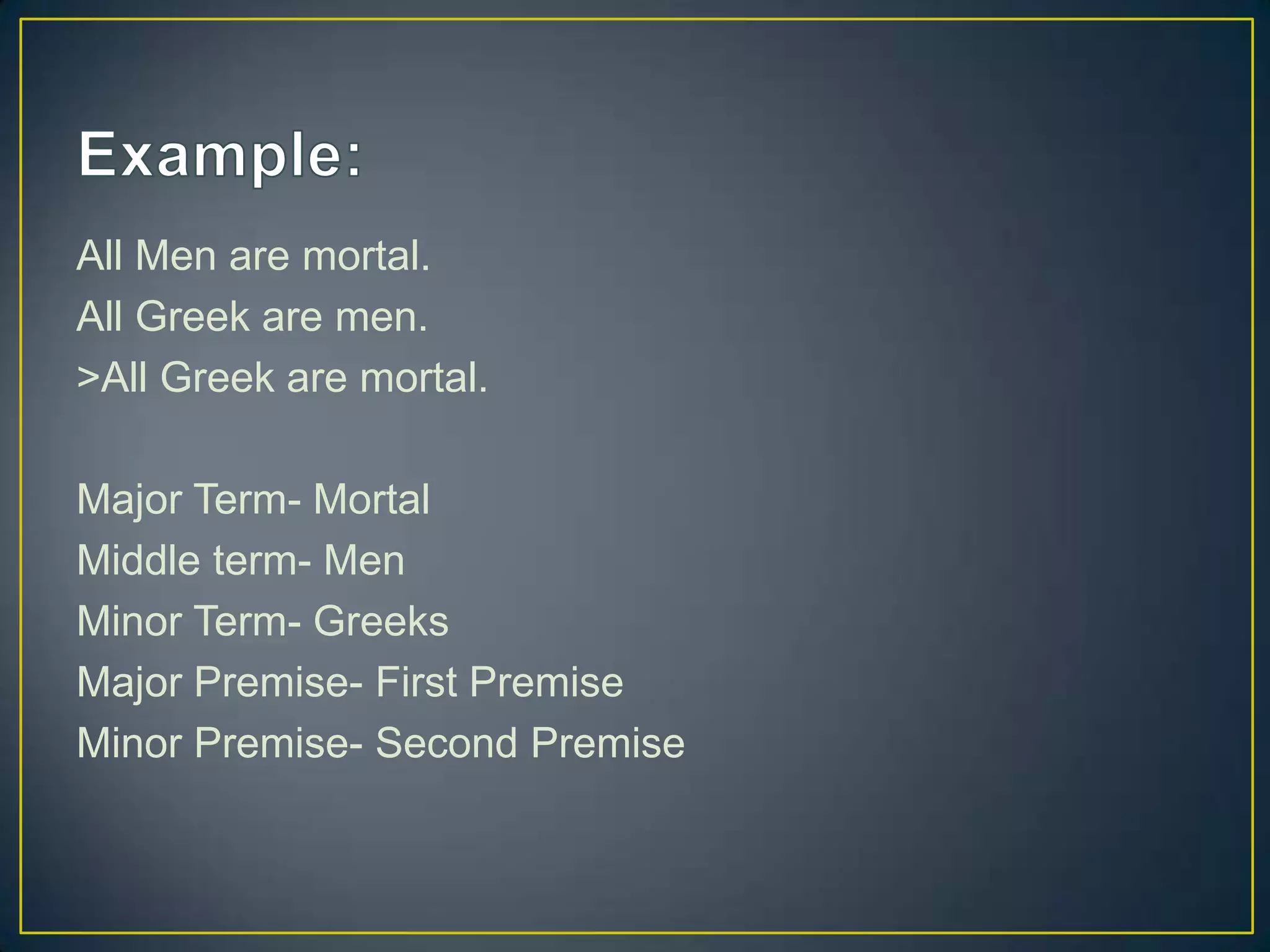 Example:

All Men are mortal.
All Greek are men.
>All Greek are mortal.

Major Term- Mortal
Middle term- Men
Minor Term- Greeks
Major Premise- First Premise
Minor Premise- Second Premise